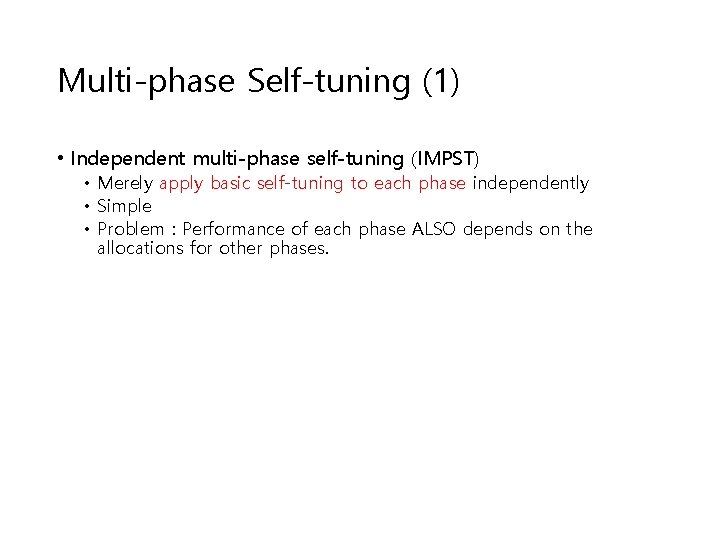 Multi-phase Self-tuning (1)

• Independent multi-phase self-tuning (IMPST)
 • Merely apply basic self-tuning to each phase independently
 • Simple
 • Problem : Performance of each phase ALSO depends on the allocations for other phases.